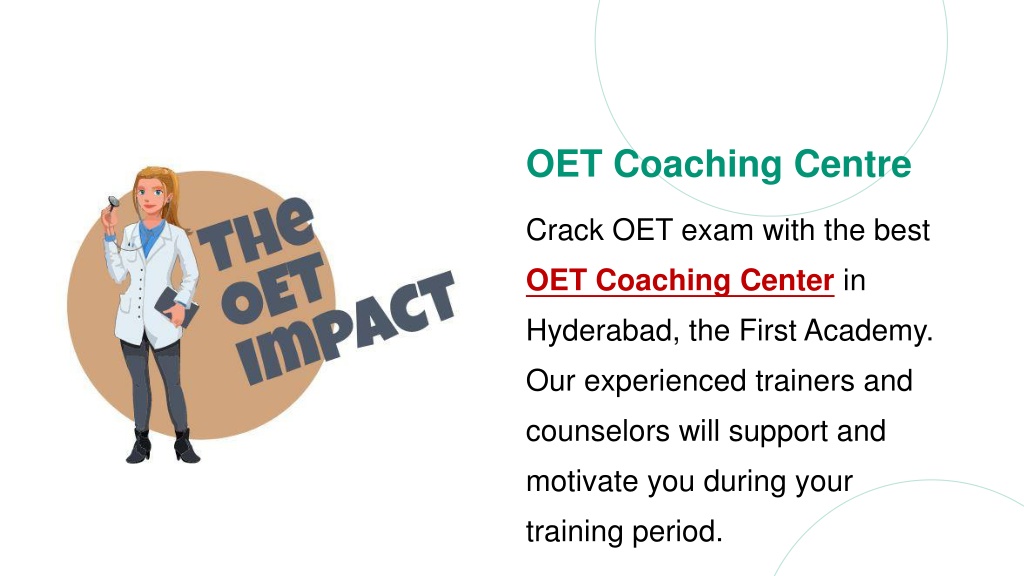 THE OET IMPACT

OET Coaching Centre

Crack OET exam with the best OET Coaching Center in Hyderabad, the First Academy. Our experienced trainers and counselors will support and motivate you during your training period.